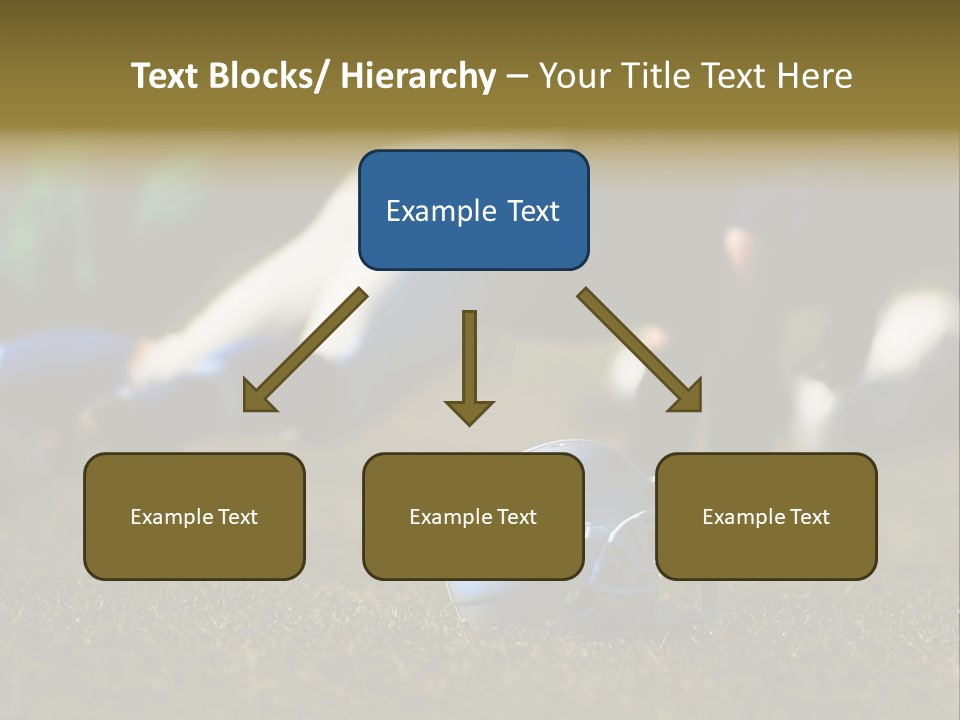 Text Blocks/ Hierarchy – Your Title Text Here

Example Text

Example Text

Example Text

Example Text